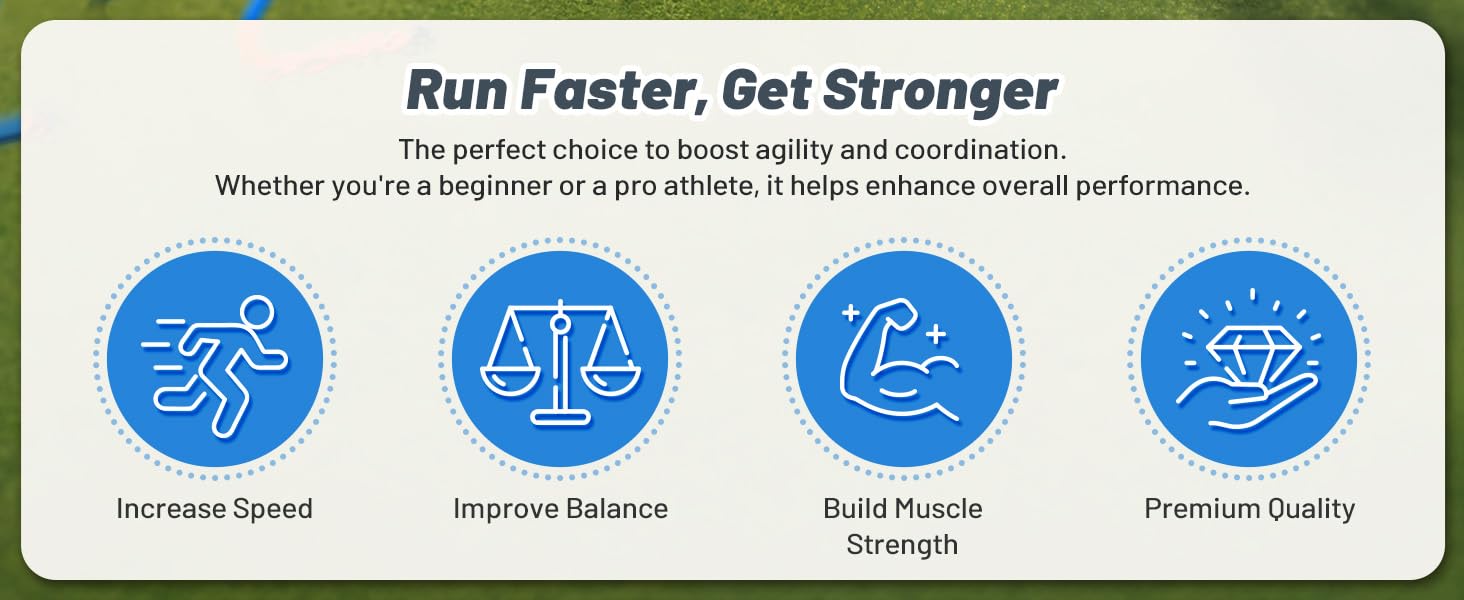 Run Faster, Get Stronger

The perfect choice to boost agility and coordination.
Whether you're a beginner or a pro athlete, it helps enhance overall performance.

Increase Speed

Improve Balance

Build Muscle Strength

Premium Quality